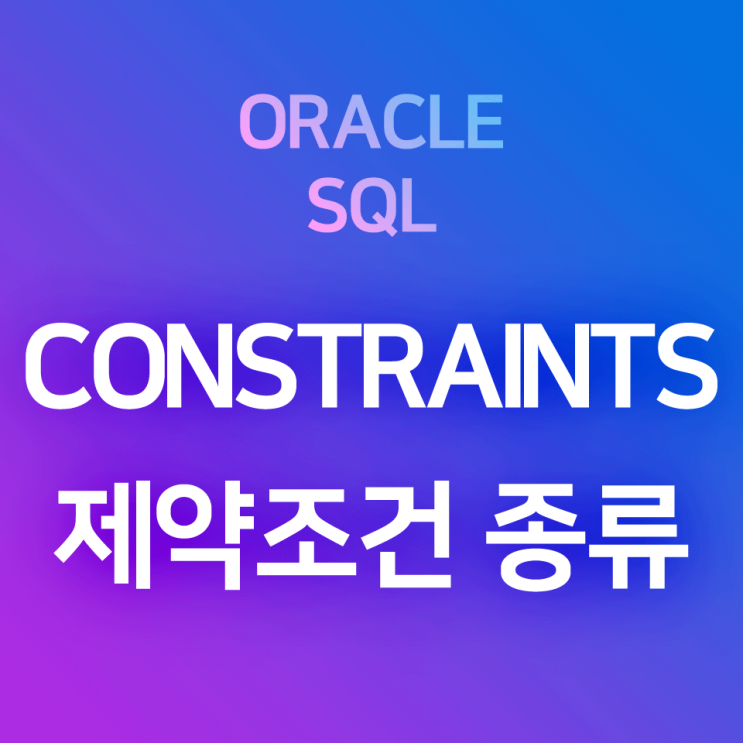 ORACLE
SQL

CONSTRAINTS
제약조건 종류